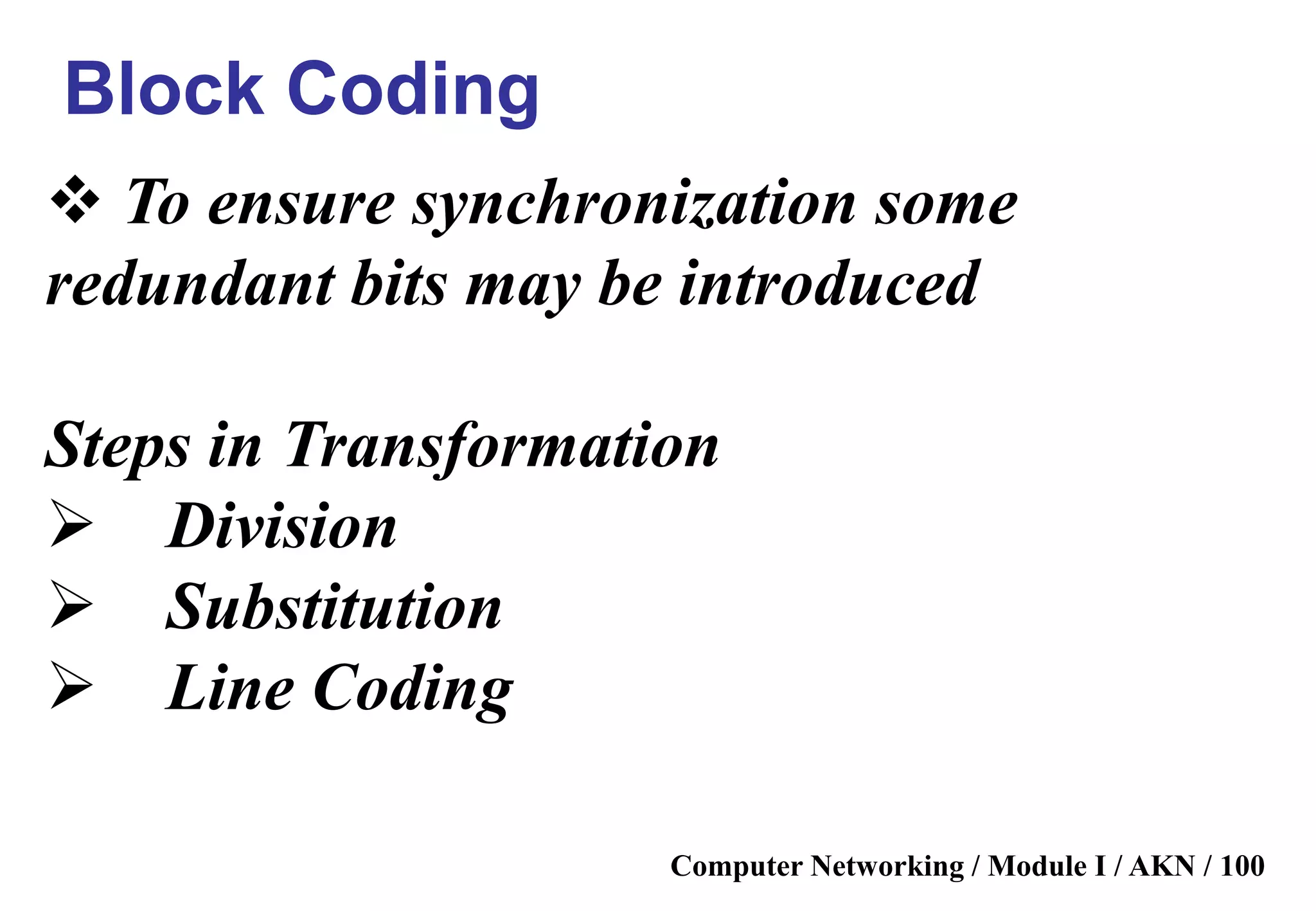 Block Coding

❖ To ensure synchronization some redundant bits may be introduced

Steps in Transformation
➢ Division
➢ Substitution
➢ Line Coding

Computer Networking / Module I / AKN / 100